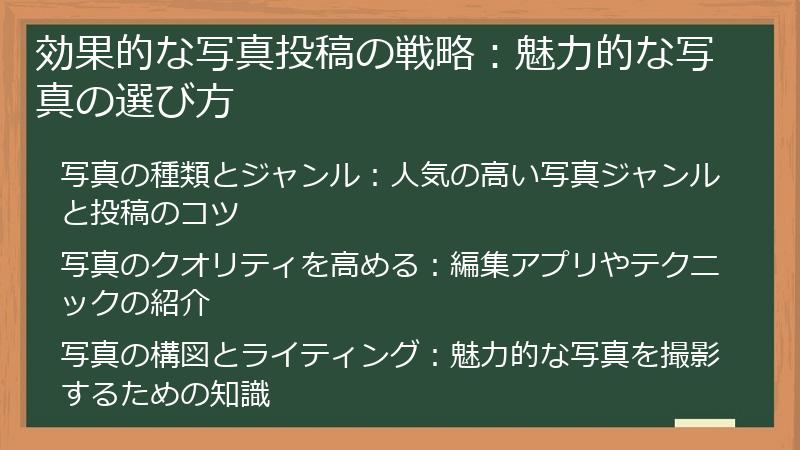 効果的な写真投稿の戦略：魅力的な写真の選び方

写真の種類とジャンル：人気の高い写真ジャンルと投稿のコツ

写真のクオリティを高める：編集アプリやテクニックの紹介

写真の構図とライティング：魅力的な写真を撮影するための知識